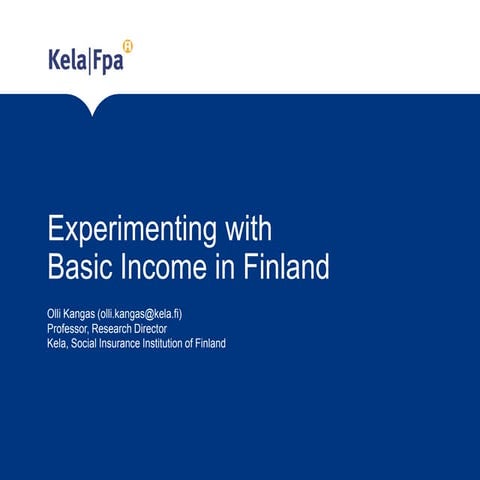 Kela|Fpa

Experimenting with Basic Income in Finland

Olli Kangas (olli.kangas@kela.fi)
Professor, Research Director
Kela, Social Insurance Institution of Finland